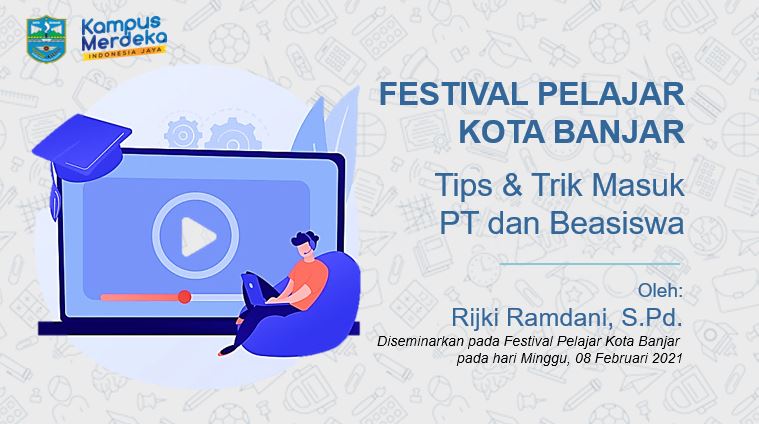 Kampus Merdeka
INDONESIA JAYA

FESTIVAL PELAJAR KOTA BANJAR

Tips & Trik Masuk PT dan Beasiswa

Oleh:
Rijki Ramdani, S.Pd.
Diseminarkan pada Festival Pelajar Kota Banjar pada hari Minggu, 08 Februari 2021